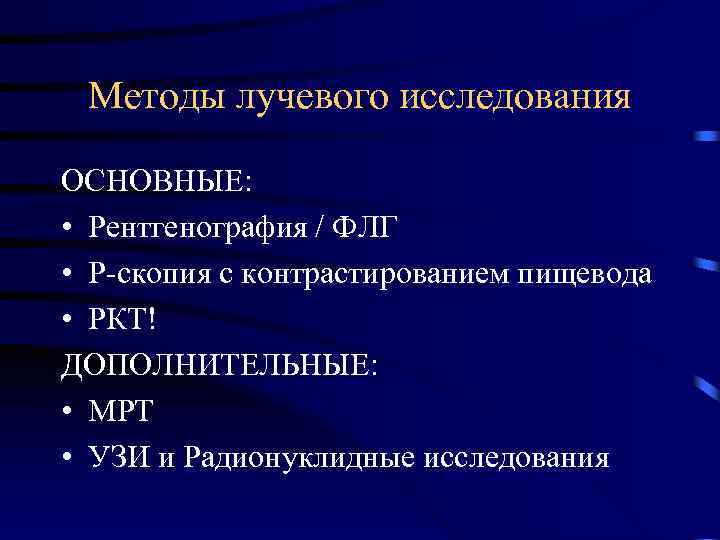 Методы лучевого исследования

ОСНОВНЫЕ:
• Рентгенография / ФЛГ
• Р-скопия с контрастированием пищевода
• РКТ!
ДОПОЛНИТЕЛЬНЫЕ:
• МРТ
• УЗИ и Радионуклидные исследования